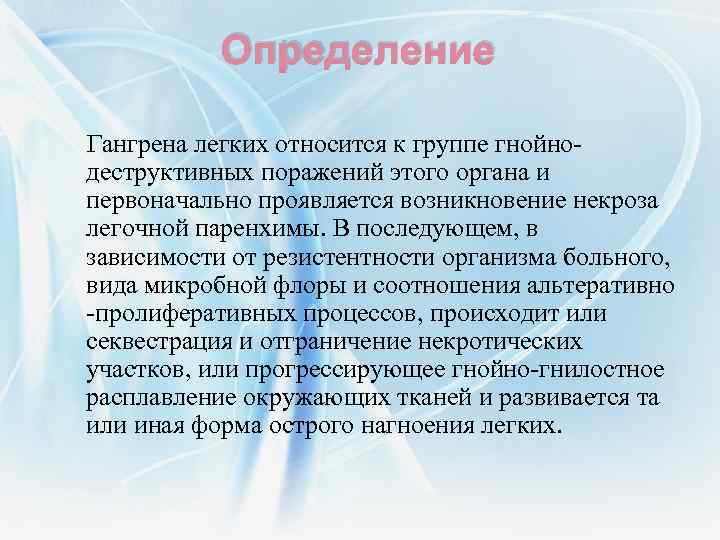 Определение

Гангрена легких относится к группе гнойно-деструктивных поражений этого органа и первоначально проявляется возникновение некроза легочной паренхимы. В последующем, в зависимости от резистентности организма больного, вида микробной флоры и соотношения альтеративно -пролиферативных процессов, происходит или секвестрация и отграничение некротических участков, или прогрессирующее гнойно-гнилостное расплавление окружающих тканей и развивается та или иная форма острого нагноения легких.